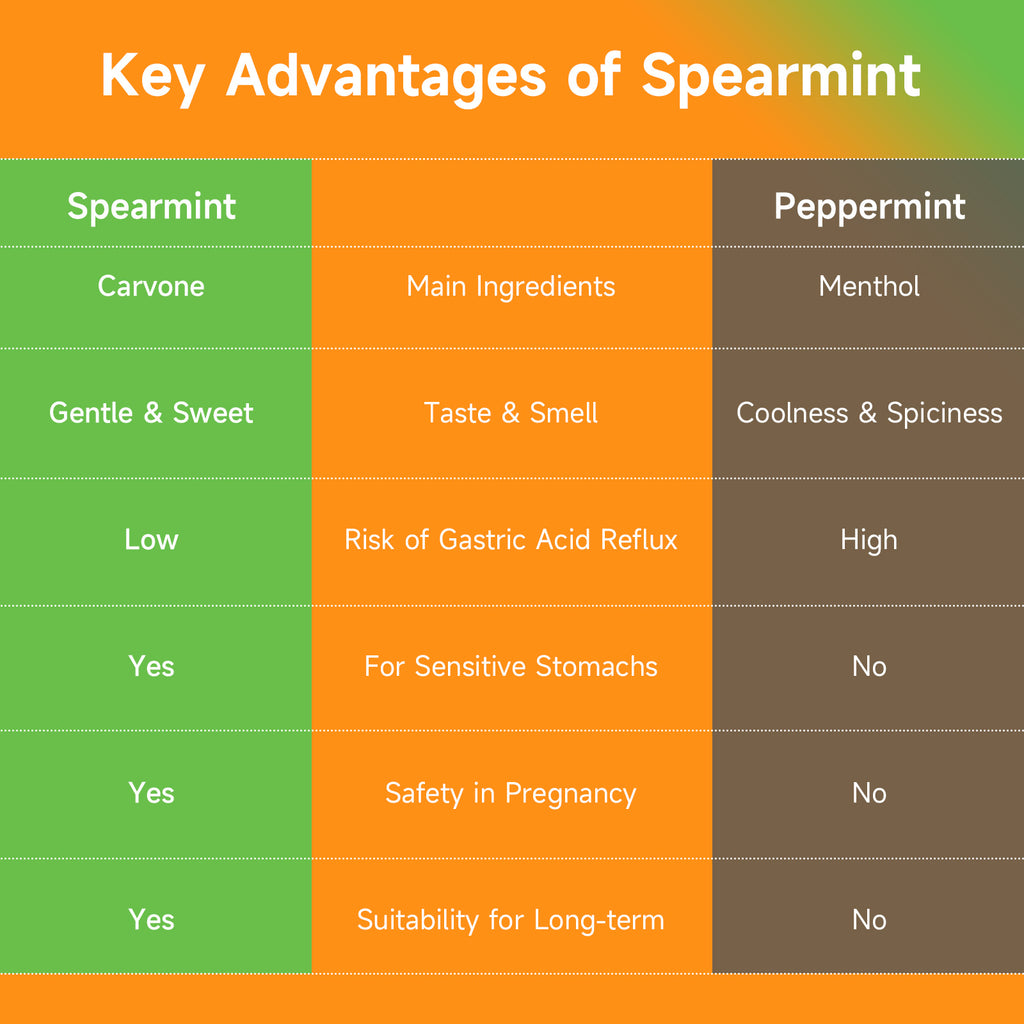 Key Advantages of Spearmint

| Spearmint | | Peppermint |
|---|---|---|
| Carvone | Main Ingredients | Menthol |
| Gentle & Sweet | Taste & Smell | Coolness & Spiciness |
| Low | Risk of Gastric Acid Reflux | High |
| Yes | For Sensitive Stomachs | No |
| Yes | Safety in Pregnancy | No |
| Yes | Suitability for Long-term | No |